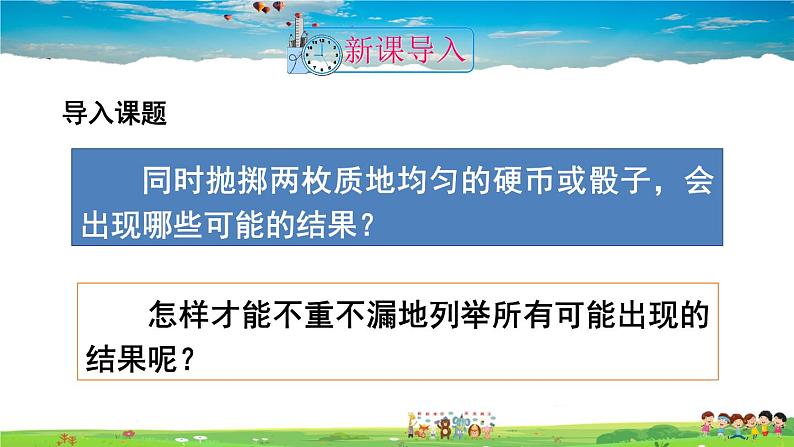 新课导入

导入课题

同时抛掷两枚质地均匀的硬币或骰子，会出现哪些可能的结果？

怎样才能不重不漏地列举所有可能出现的结果呢？